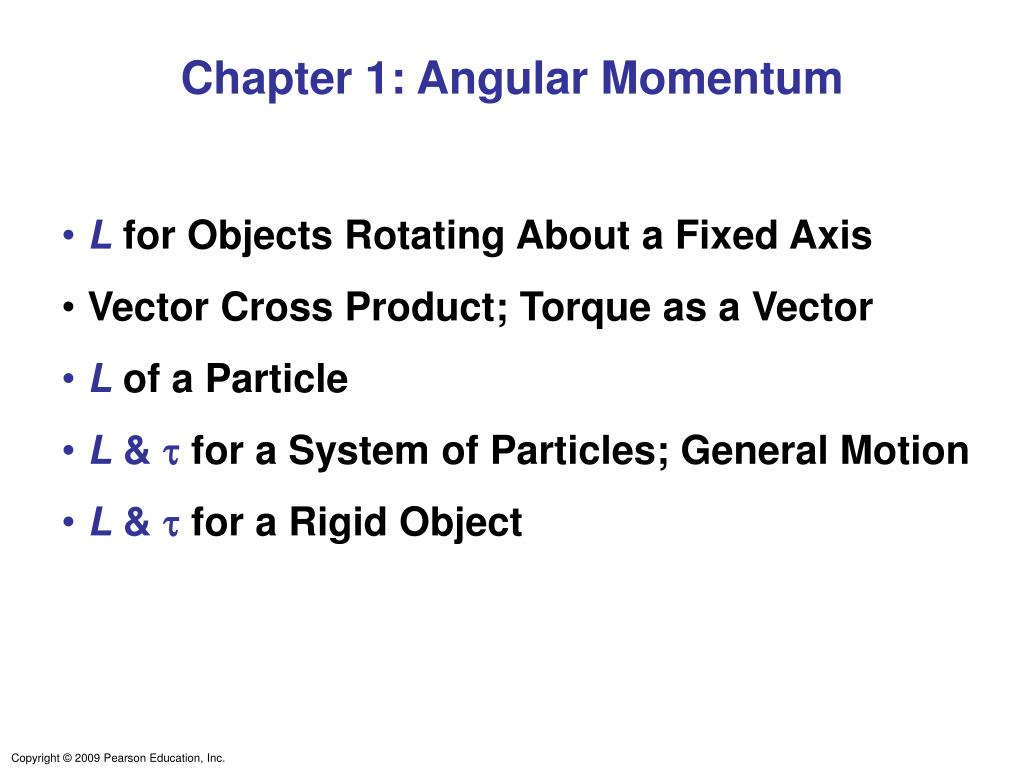 Chapter 1: Angular Momentum

• $L$ for Objects Rotating About a Fixed Axis
• Vector Cross Product; Torque as a Vector
• $L$ of a Particle
• $L$ & $\tau$ for a System of Particles; General Motion
• $L$ & $\tau$ for a Rigid Object

Copyright © 2009 Pearson Education, Inc.